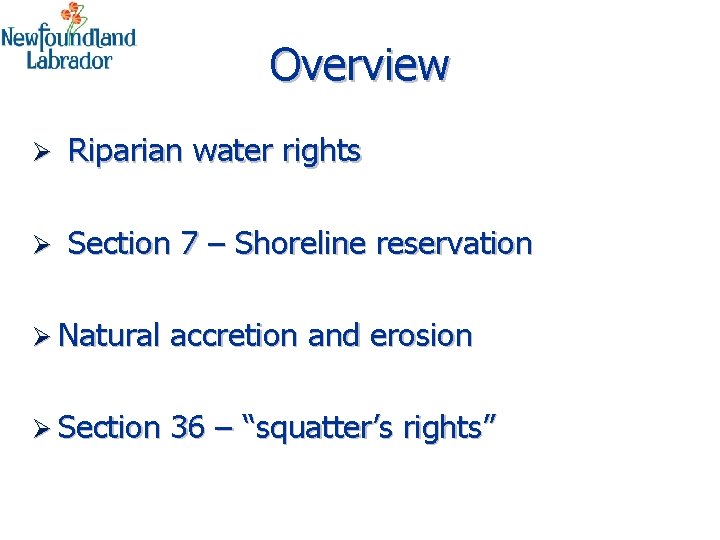 Newfoundland Labrador

Overview

➢ Riparian water rights

➢ Section 7 – Shoreline reservation

➢ Natural accretion and erosion

➢ Section 36 – “squatter’s rights”